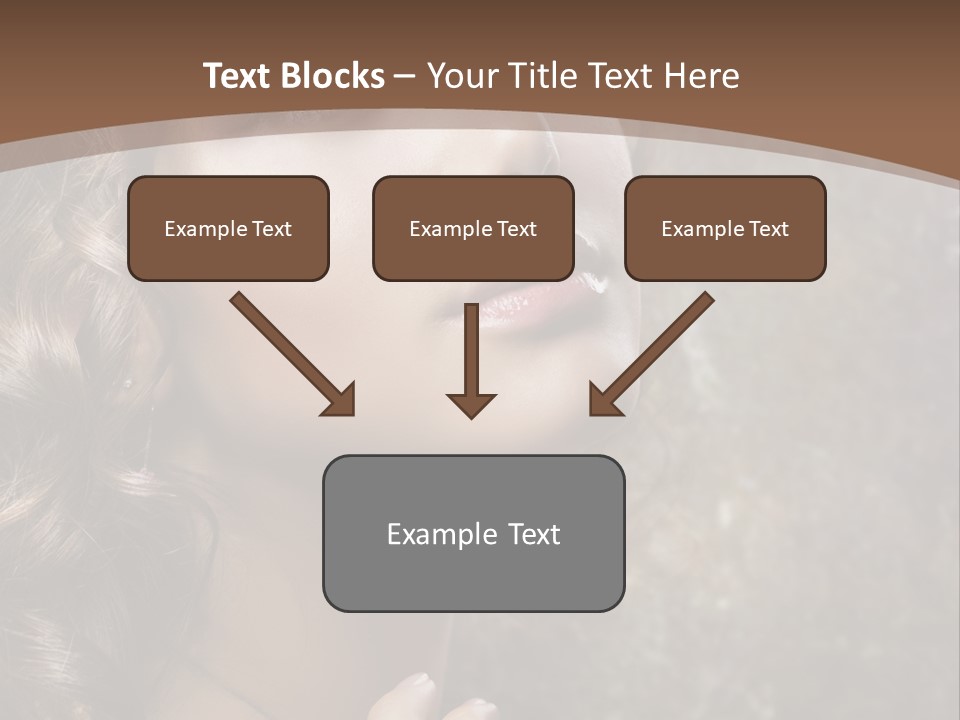 Text Blocks – Your Title Text Here

Example Text

Example Text

Example Text

Example Text